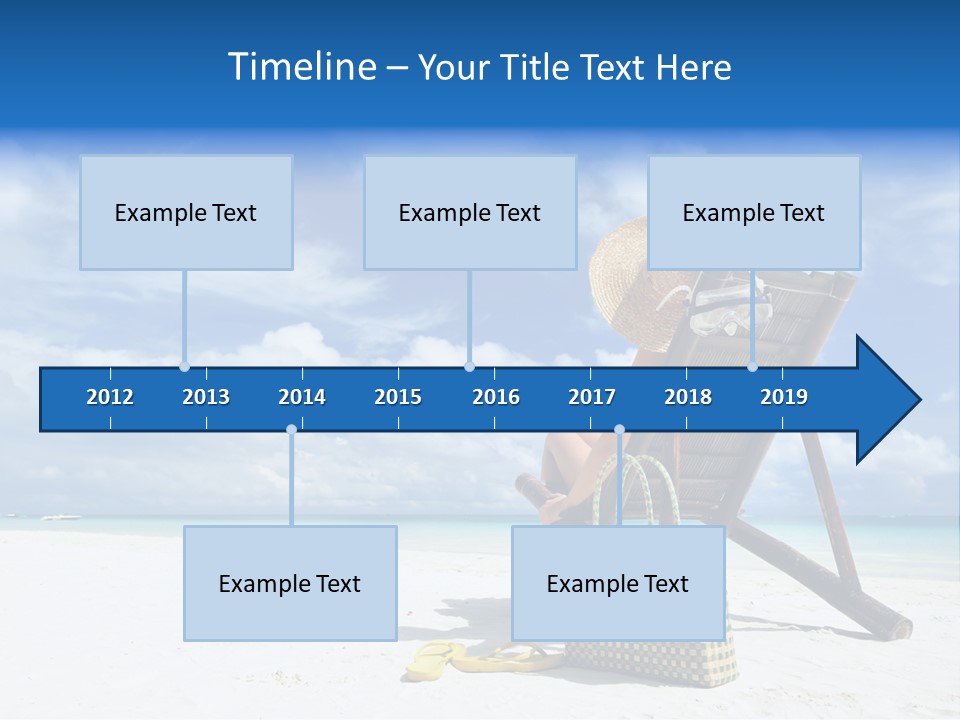 Timeline – Your Title Text Here

Example Text

Example Text

Example Text

2012 2013 2014 2015 2016 2017 2018 2019

Example Text

Example Text